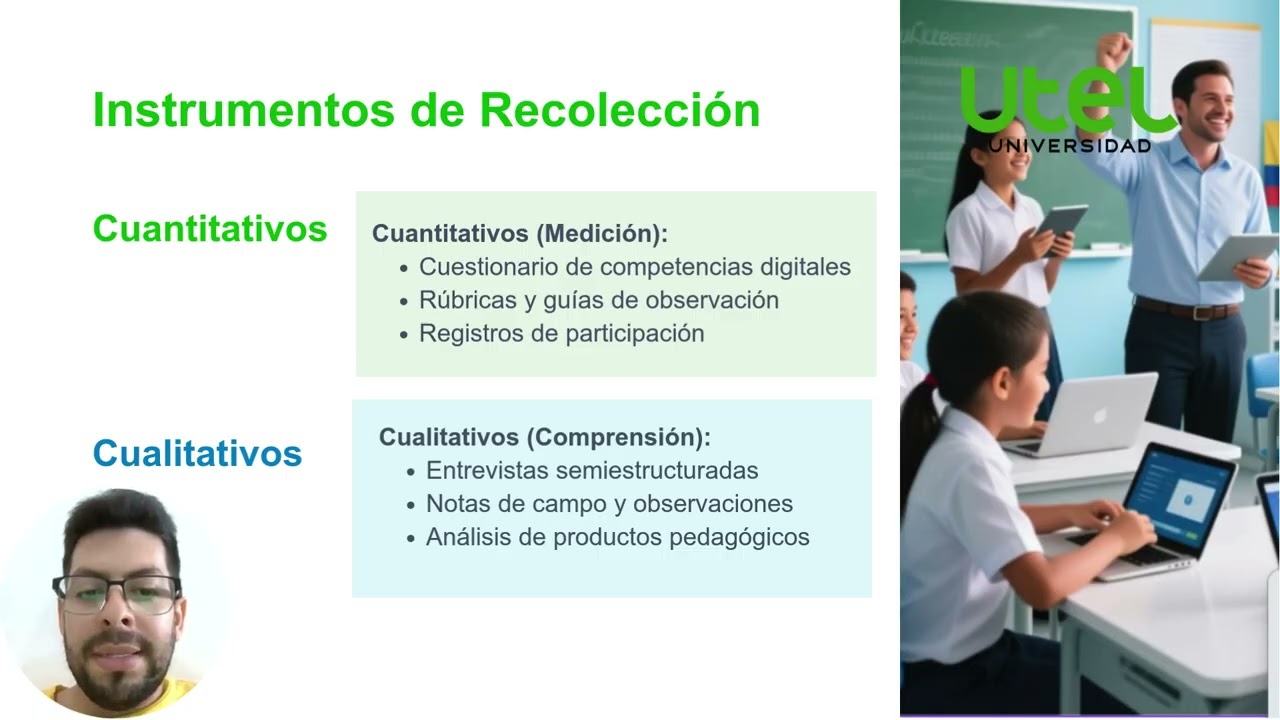 Instrumentos de Recolección

Cuantitativos

Cuantitativos (Medición):
• Cuestionario de competencias digitales
• Rúbricas y guías de observación
• Registros de participación

Cualitativos

Cualitativos (Comprensión):
• Entrevistas semiestructuradas
• Notas de campo y observaciones
• Análisis de productos pedagógicos

utel
UNIVERSIDAD